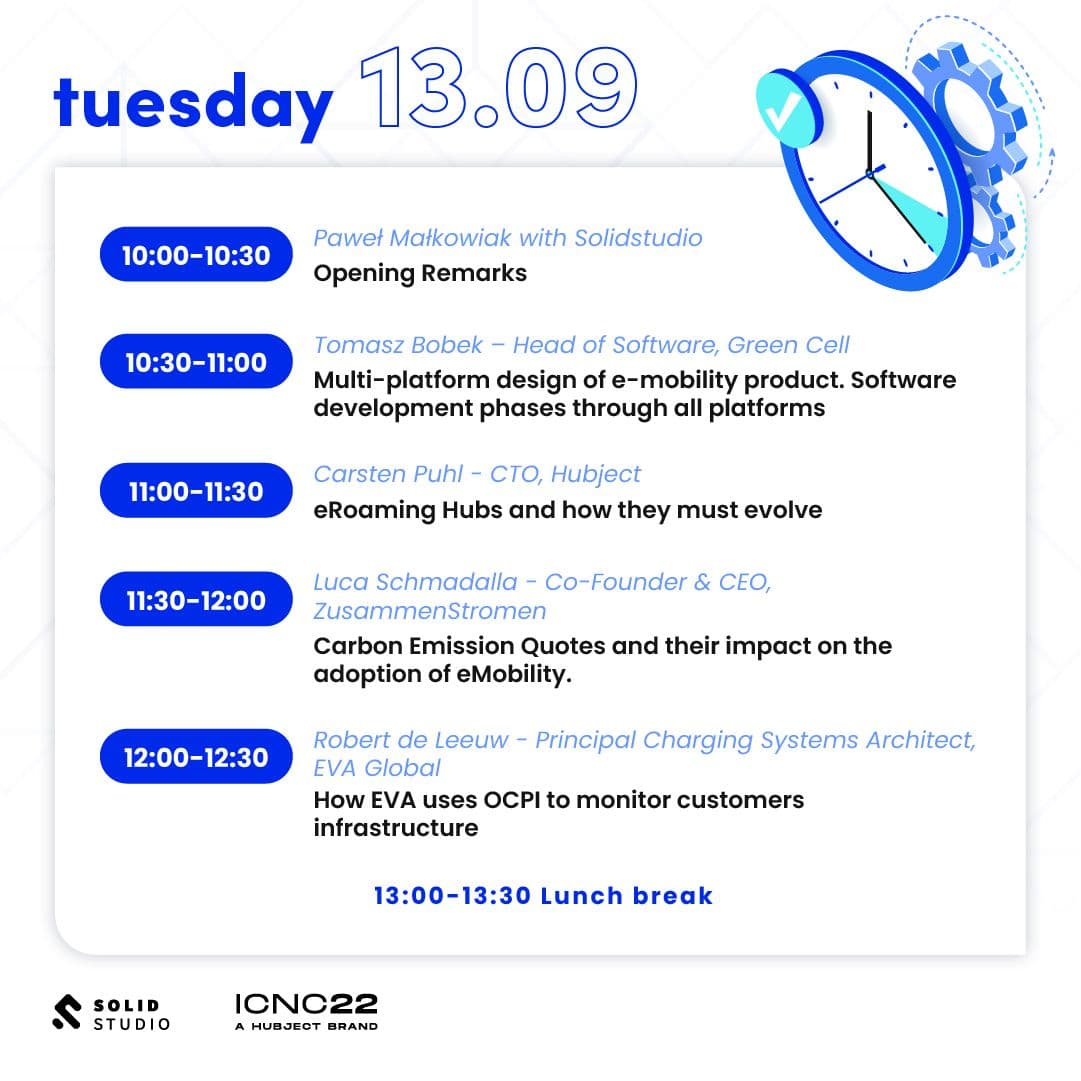 tuesday 13.09

10:00-10:30
Paweł Małkowiak with Solidstudio
Opening Remarks

10:30-11:00
Tomasz Bobek – Head of Software, Green Cell
Multi-platform design of e-mobility product. Software development phases through all platforms

11:00-11:30
Carsten Puhl - CTO, Hubject
eRoaming Hubs and how they must evolve

11:30-12:00
Luca Schmadalla - Co-Founder & CEO, ZusammenStromen
Carbon Emission Quotes and their impact on the adoption of eMobility.

12:00-12:30
Robert de Leeuw - Principal Charging Systems Architect, EVA Global
How EVA uses OCPI to monitor customers infrastructure

13:00-13:30 Lunch break

SOLID STUDIO

ICNC22
A HUBJECT BRAND